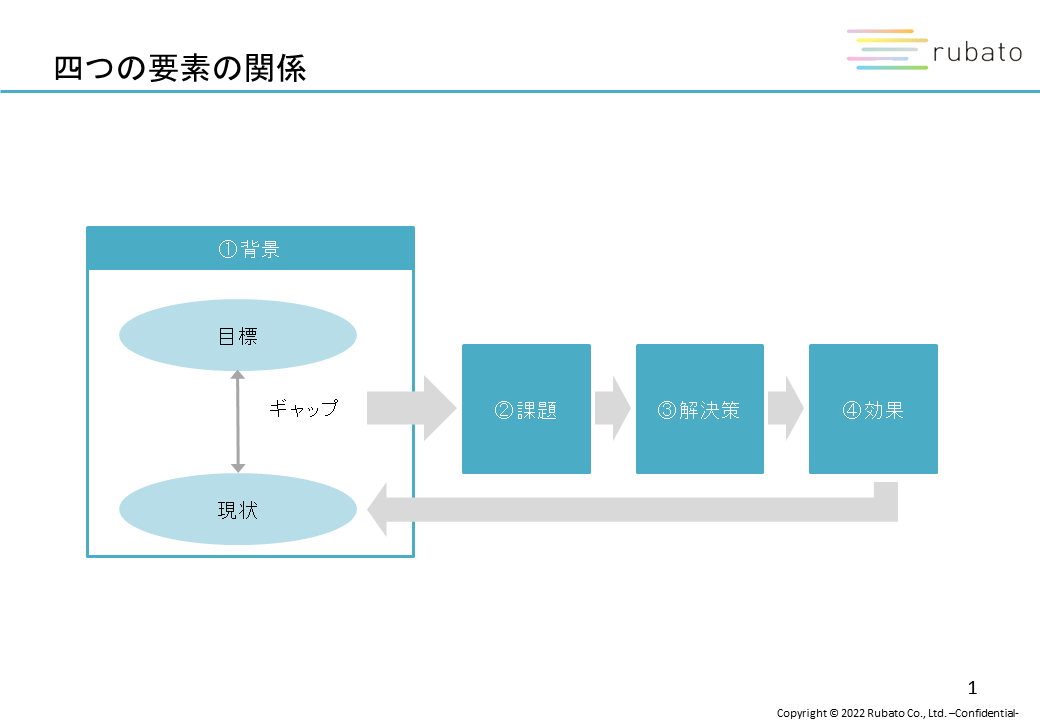 四つの要素の関係

rubato

①背景

目標

ギャップ

現状

②課題

③解決策

④効果

1

Copyright © 2022 Rubato Co., Ltd. –Confidential-